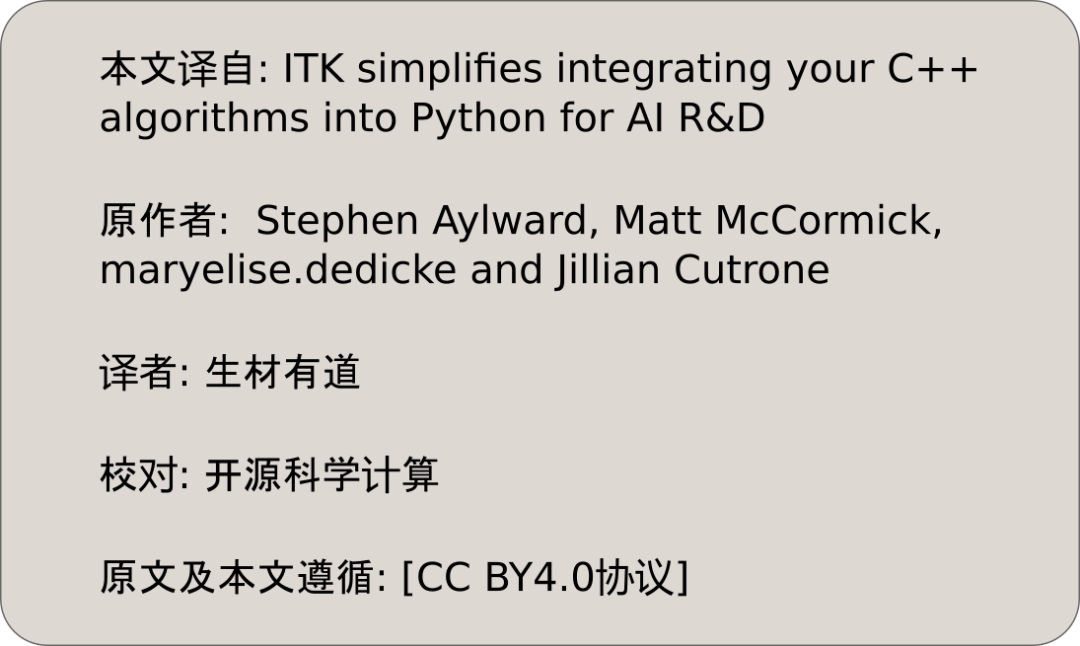 本文译自: ITK simplifies integrating your C++ algorithms into Python for AI R&D

原作者: Stephen Aylward, Matt McCormick, maryelise.dedicke and Jillian Cutrone

译者: 生材有道

校对: 开源科学计算

原文及本文遵循: [CC BY4.0协议]